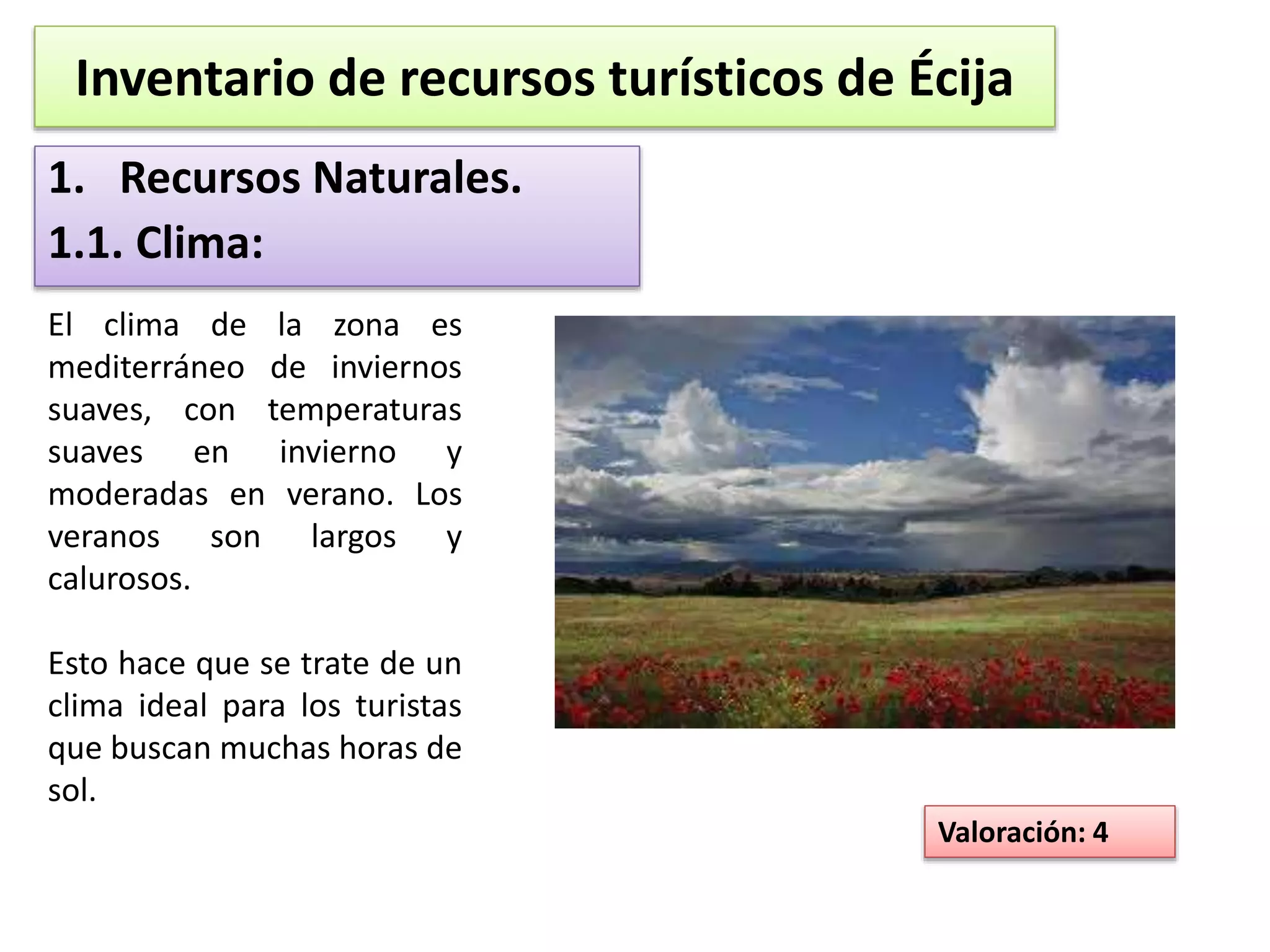 Inventario de recursos turísticos de Écija

1. Recursos Naturales.
1.1. Clima:

El clima de la zona es mediterráneo de inviernos suaves, con temperaturas suaves en invierno y moderadas en verano. Los veranos son largos y calurosos.

Esto hace que se trate de un clima ideal para los turistas que buscan muchas horas de sol.

Valoración: 4